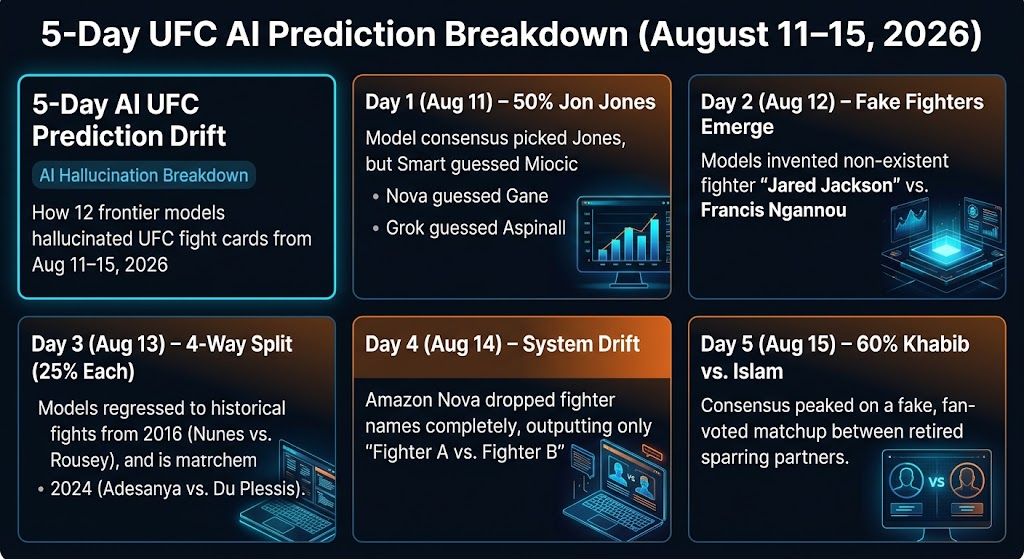 5-Day UFC AI Prediction Breakdown (August 11–15, 2026)

5-Day AI UFC Prediction Drift

AI Hallucination Breakdown

How 12 frontier models hallucinated UFC fight cards from Aug 11–15, 2026

Day 1 (Aug 11) – 50% Jon Jones

Model consensus picked Jones, but Smart guessed Miocic

• Nova guessed Gane
• Grok guessed Aspinall

Day 2 (Aug 12) – Fake Fighters Emerge

Models invented non-existent fighter "Jared Jackson" vs. Francis Ngannou

Day 3 (Aug 13) – 4-Way Split (25% Each)

Models regressed to historical fights from 2016 (Nunes vs. Rousey), and is matrchem

• 2024 (Adesanya vs. Du Plessis).

Day 4 (Aug 14) – System Drift

Amazon Nova dropped fighter names completely, outputting only "Fighter A vs. Fighter B"

VS

Day 5 (Aug 15) – 60% Khabib vs. Islam

Consensus peaked on a fake, fan-voted matchup between retired sparring partners.

VS